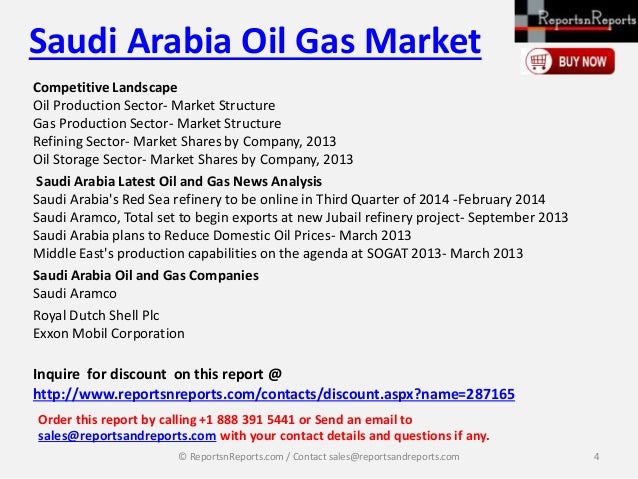 Saudi Arabia Oil Gas Market

ReportsnReports

BUY NOW

Competitive Landscape
Oil Production Sector- Market Structure
Gas Production Sector- Market Structure
Refining Sector- Market Shares by Company, 2013
Oil Storage Sector- Market Shares by Company, 2013

Saudi Arabia Latest Oil and Gas News Analysis
Saudi Arabia's Red Sea refinery to be online in Third Quarter of 2014 -February 2014
Saudi Aramco, Total set to begin exports at new Jubail refinery project- September 2013
Saudi Arabia plans to Reduce Domestic Oil Prices- March 2013
Middle East's production capabilities on the agenda at SOGAT 2013- March 2013

Saudi Arabia Oil and Gas Companies
Saudi Aramco
Royal Dutch Shell Plc
Exxon Mobil Corporation

Inquire for discount on this report @
http://www.reportsnreports.com/contacts/discount.aspx?name=287165

Order this report by calling +1 888 391 5441 or Send an email to sales@reportsandreports.com with your contact details and questions if any.

© ReportsnReports.com / Contact sales@reportsandreports.com

4